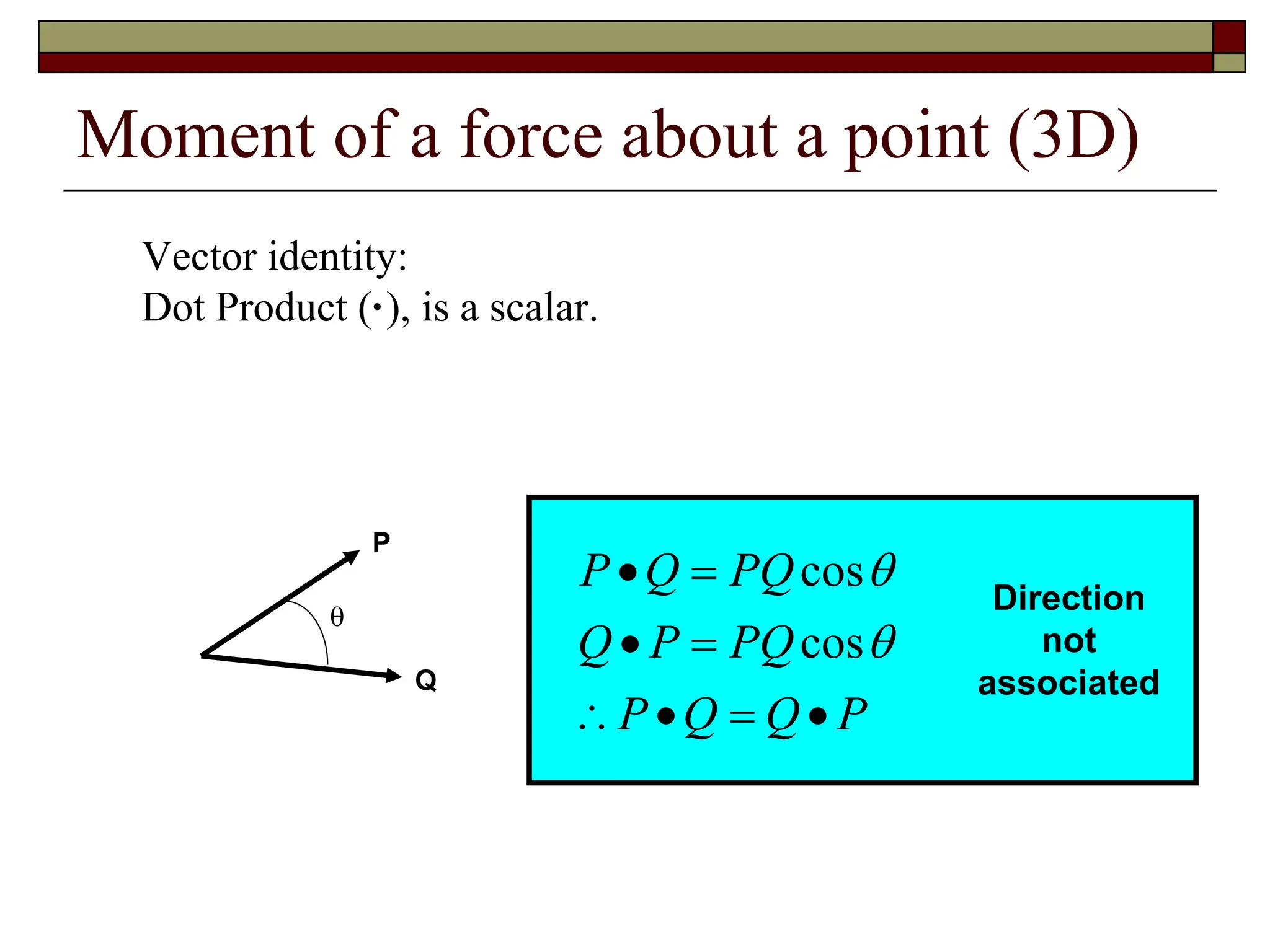 Moment of a force about a point (3D)

Vector identity:
Dot Product (·), is a scalar.

P

θ

Q

$P \bullet Q = PQ\cos\theta$

$Q \bullet P = PQ\cos\theta$

$\therefore P \bullet Q = Q \bullet P$

Direction not associated